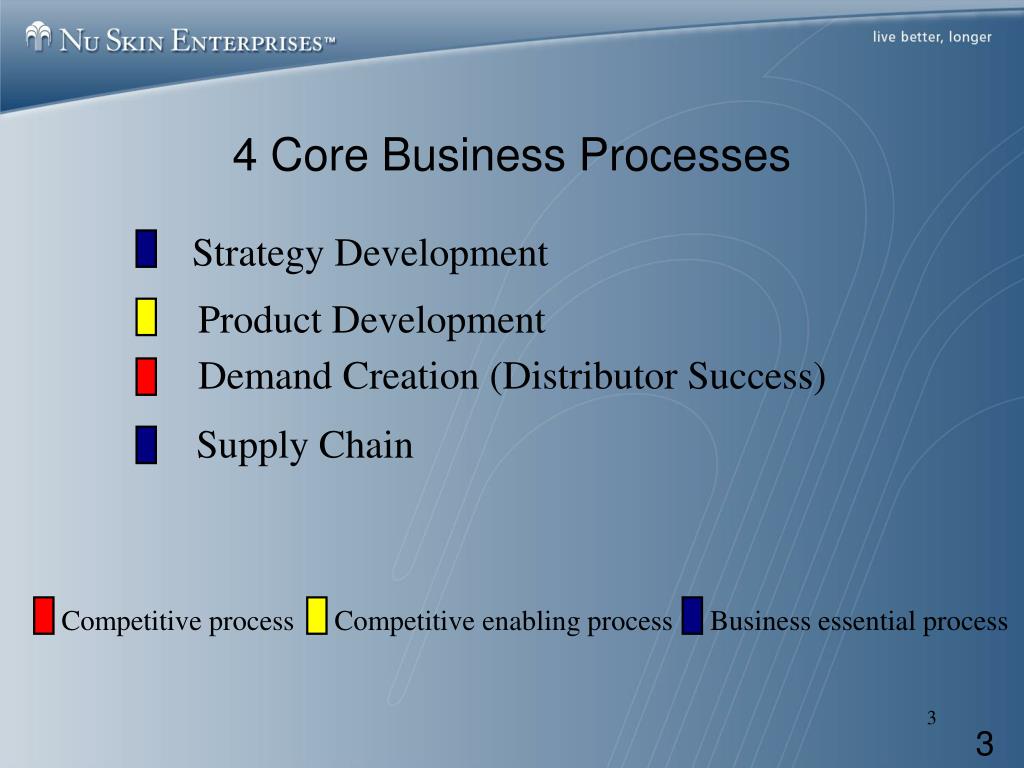 NU SKIN ENTERPRISES™

live better, longer

4 Core Business Processes

Strategy Development

Product Development

Demand Creation (Distributor Success)

Supply Chain

Competitive process Competitive enabling process Business essential process

3

3